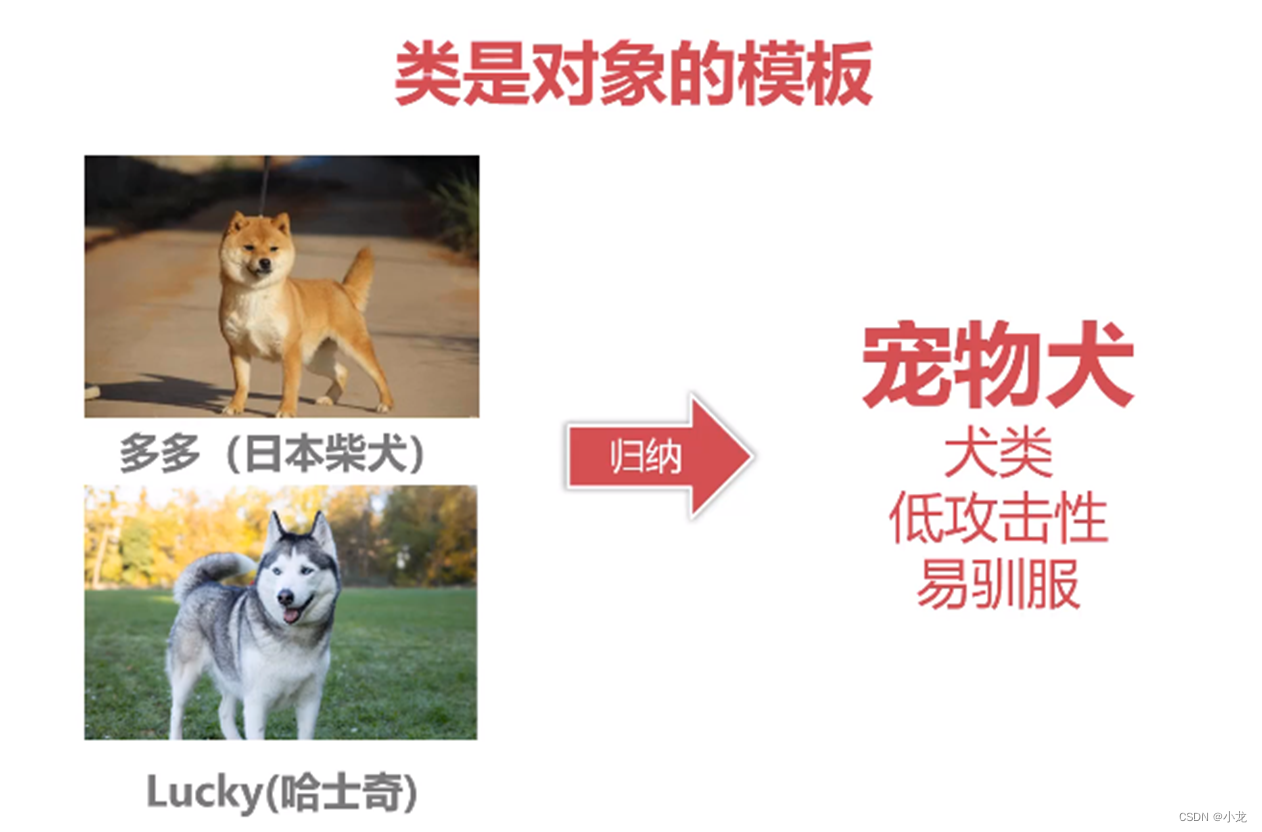 类是对象的模板

多多（日本柴犬）

Lucky(哈士奇)

归纳

宠物犬
犬类
低攻击性
易驯服

CSDN @小龙